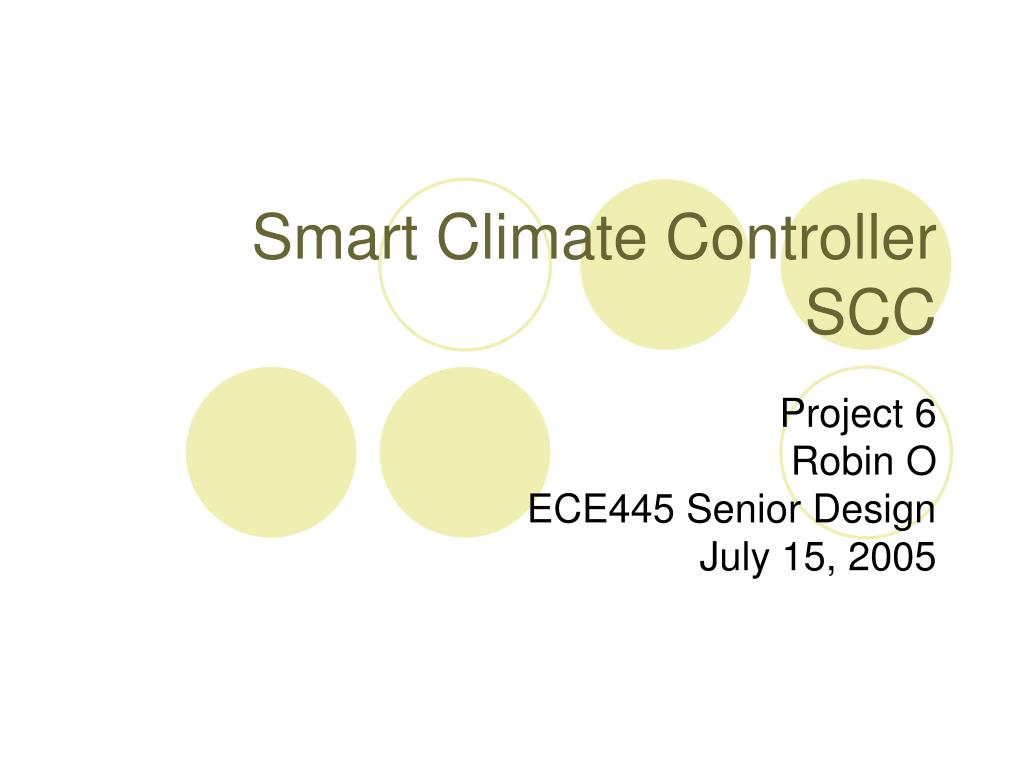 Smart Climate Controller
SCC

Project 6
Robin O
ECE445 Senior Design
July 15, 2005